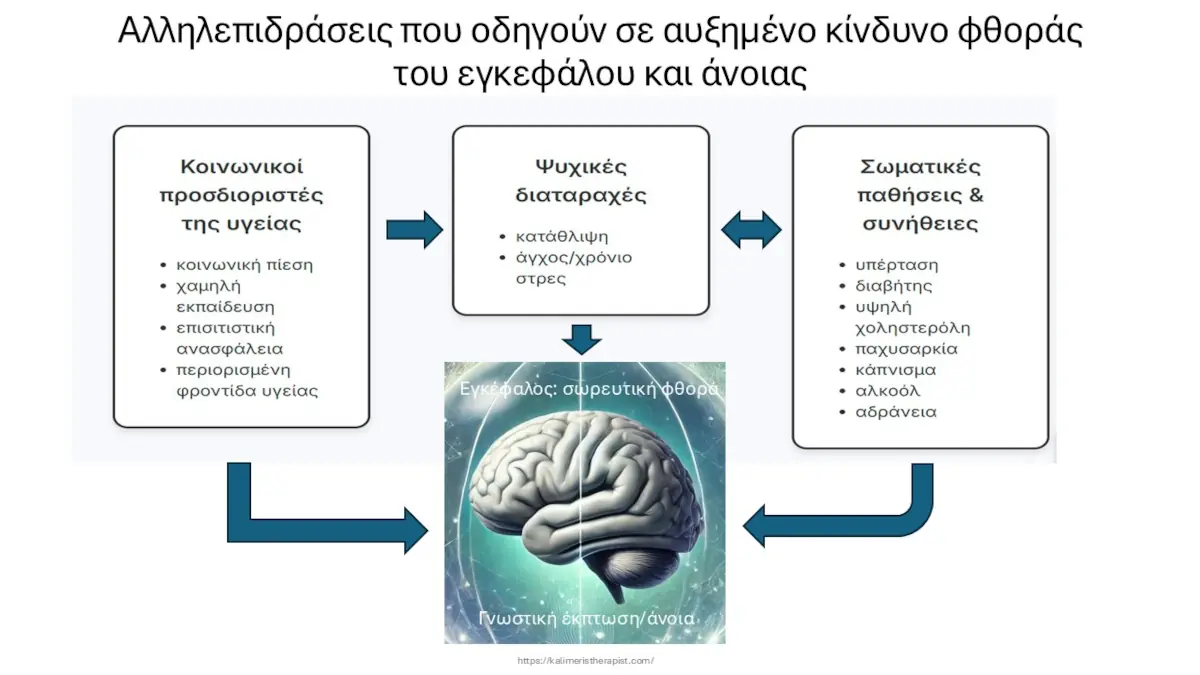 Αλληλεπιδράσεις που οδηγούν σε αυξημένο κίνδυνο φθοράς του εγκεφάλου και άνοιας

Κοινωνικοί προσδιοριστές της υγείας
• κοινωνική πίεση
• χαμηλή εκπαίδευση
• επισιτιστική ανασφάλεια
• περιορισμένη φροντίδα υγείας

Ψυχικές διαταραχές
• κατάθλιψη
• άγχος/χρόνιο στρες

Σωματικές παθήσεις & συνήθειες
• υπέρταση
• διαβήτης
• υψηλή χοληστερόλη
• παχυσαρκία
• κάπνισμα
• αλκοόλ
• αδράνεια

Εγκέφαλος: σωρευτική φθορά

Γνωστική έκπτωση/άνοια

https://kalimeristherapist.com/